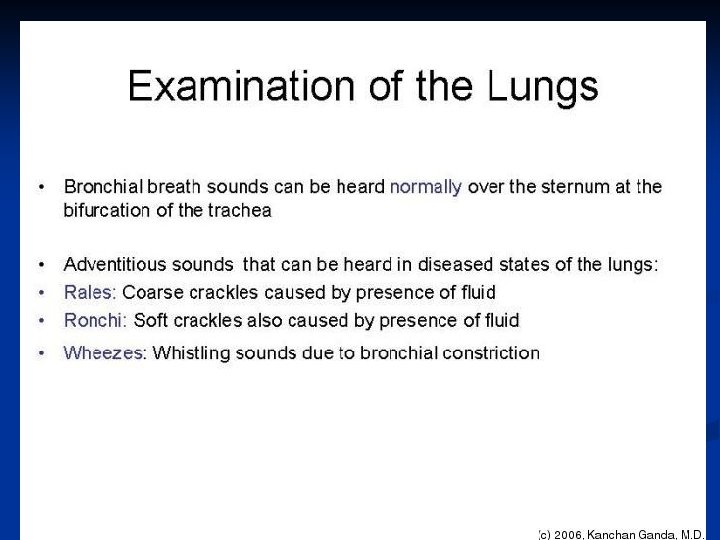 Examination of the Lungs

• Bronchial breath sounds can be heard normally over the sternum at the bifurcation of the trachea

• Adventitious sounds that can be heard in diseased states of the lungs:
• Rales: Coarse crackles caused by presence of fluid
• Ronchi: Soft crackles also caused by presence of fluid
• Wheezes: Whistling sounds due to bronchial constriction

(c) 2006, Kanchan Ganda, M.D.